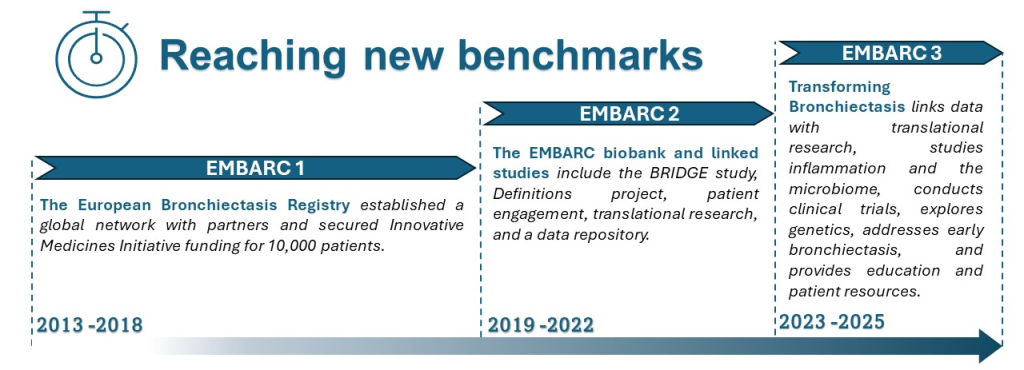 Reaching new benchmarks

EMBARC 1

The European Bronchiectasis Registry established a global network with partners and secured Innovative Medicines Initiative funding for 10,000 patients.

2013 -2018

EMBARC 2

The EMBARC biobank and linked studies include the BRIDGE study, Definitions project, patient engagement, translational research, and a data repository.

2019 -2022

EMBARC 3

Transforming Bronchiectasis links data with translational research, studies inflammation and the microbiome, conducts clinical trials, explores genetics, addresses early bronchiectasis, and provides education and patient resources.

2023 -2025